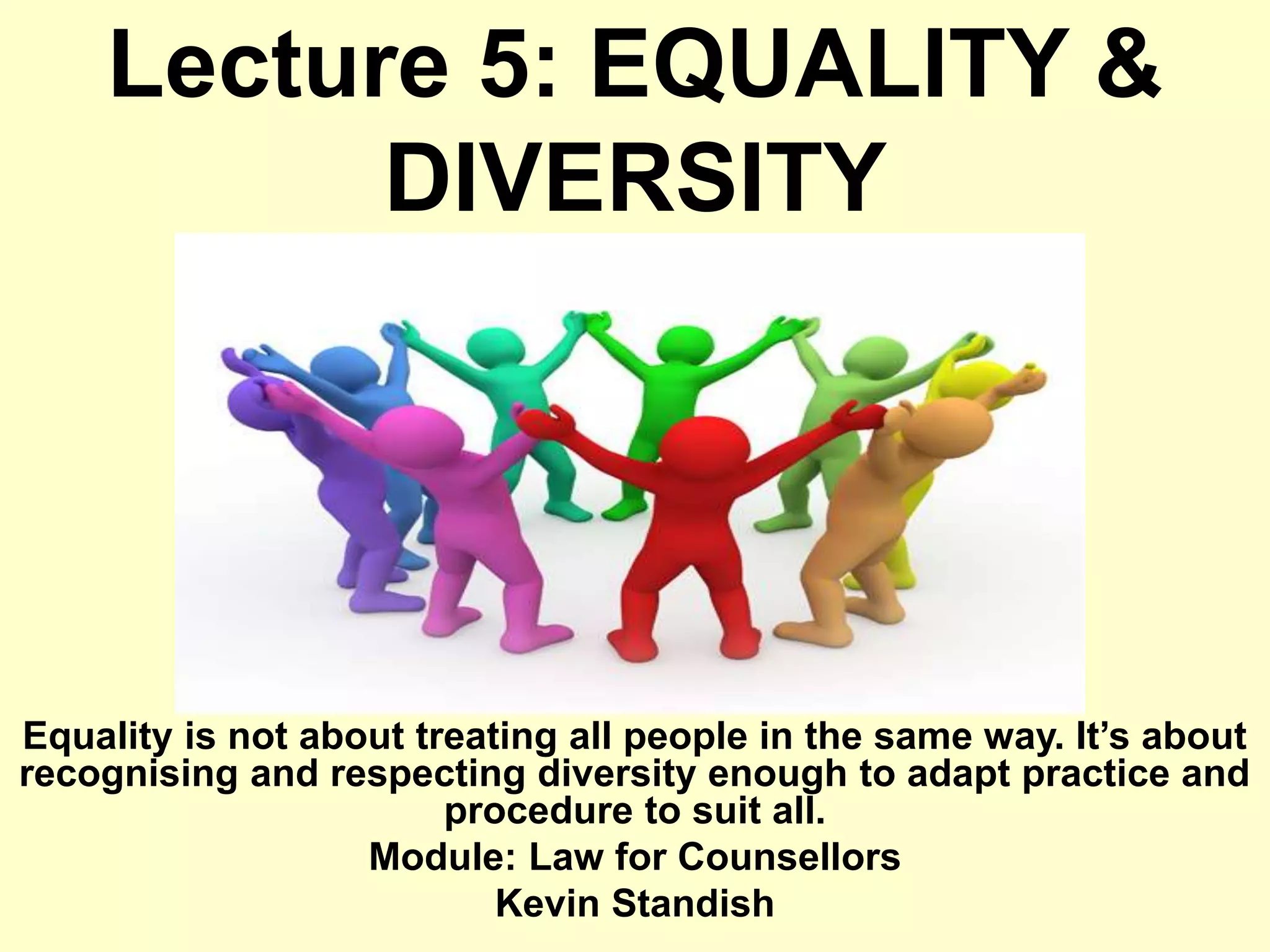 Lecture 5: EQUALITY & DIVERSITY

Equality is not about treating all people in the same way. It’s about recognising and respecting diversity enough to adapt practice and procedure to suit all.

Module: Law for Counsellors

Kevin Standish